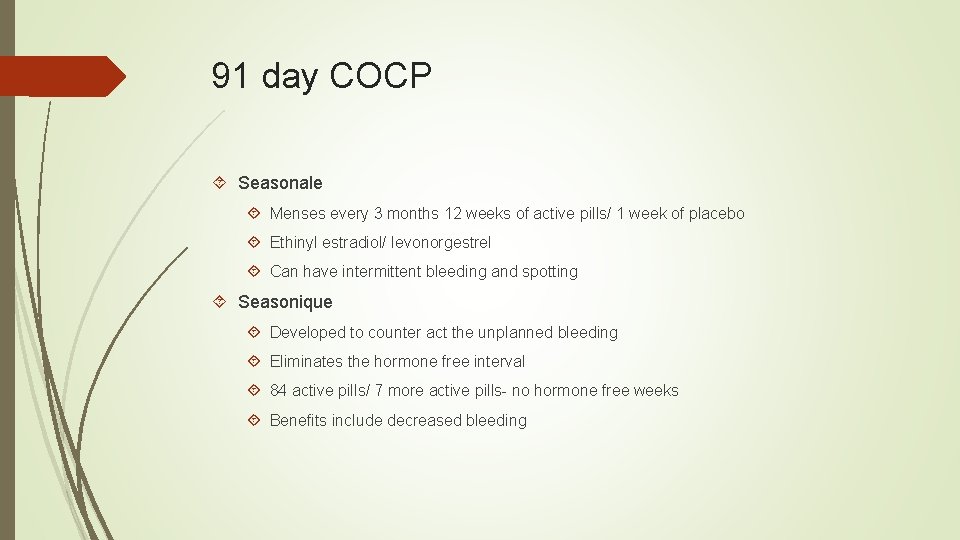 91 day COCP

Seasonale

Menses every 3 months 12 weeks of active pills/ 1 week of placebo

Ethinyl estradiol/ levonorgestrel

Can have intermittent bleeding and spotting

Seasonique

Developed to counter act the unplanned bleeding

Eliminates the hormone free interval

84 active pills/ 7 more active pills- no hormone free weeks

Benefits include decreased bleeding